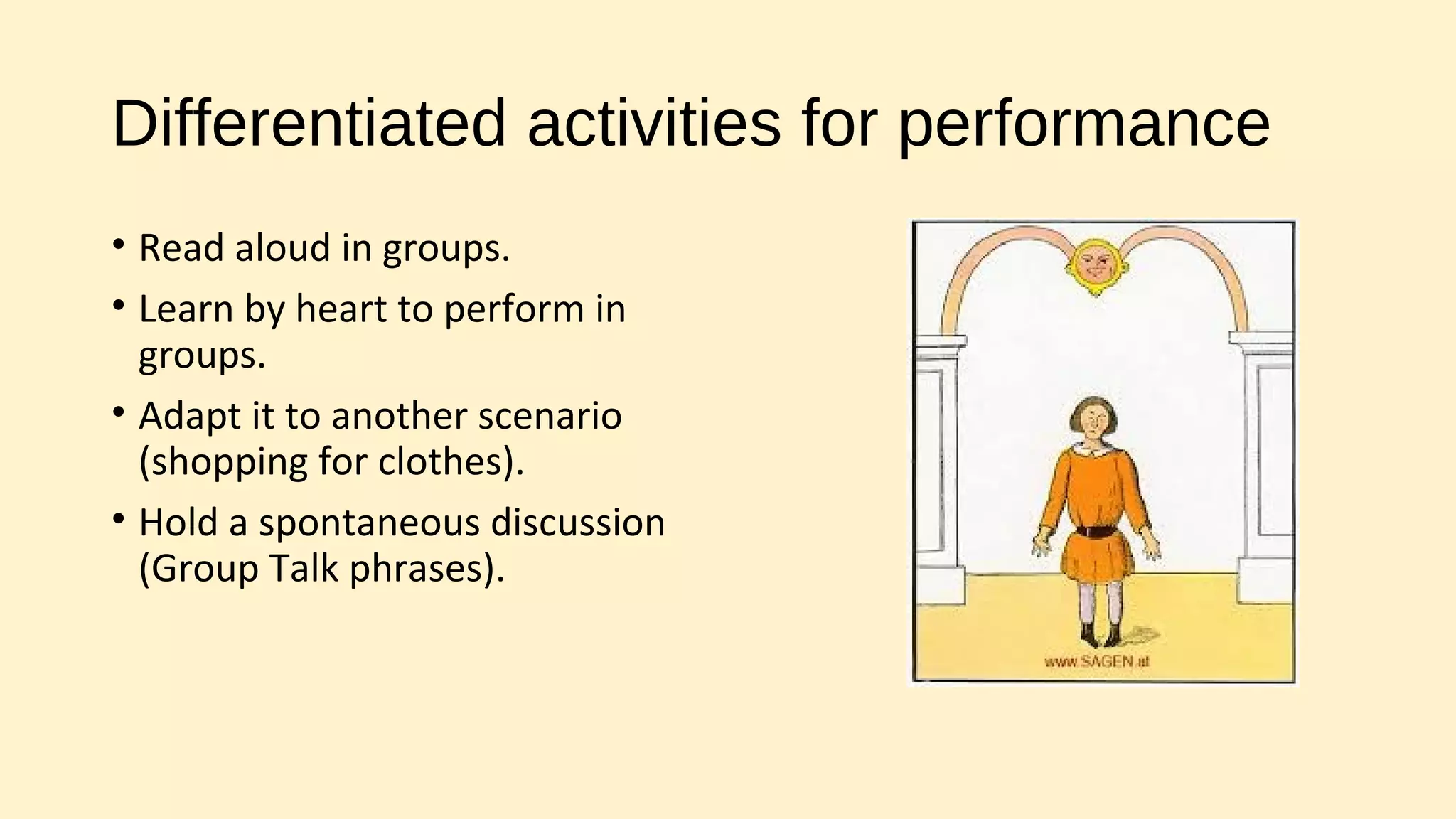 Differentiated activities for performance

• Read aloud in groups.
• Learn by heart to perform in groups.
• Adapt it to another scenario (shopping for clothes).
• Hold a spontaneous discussion (Group Talk phrases).

www.SAGEN.at